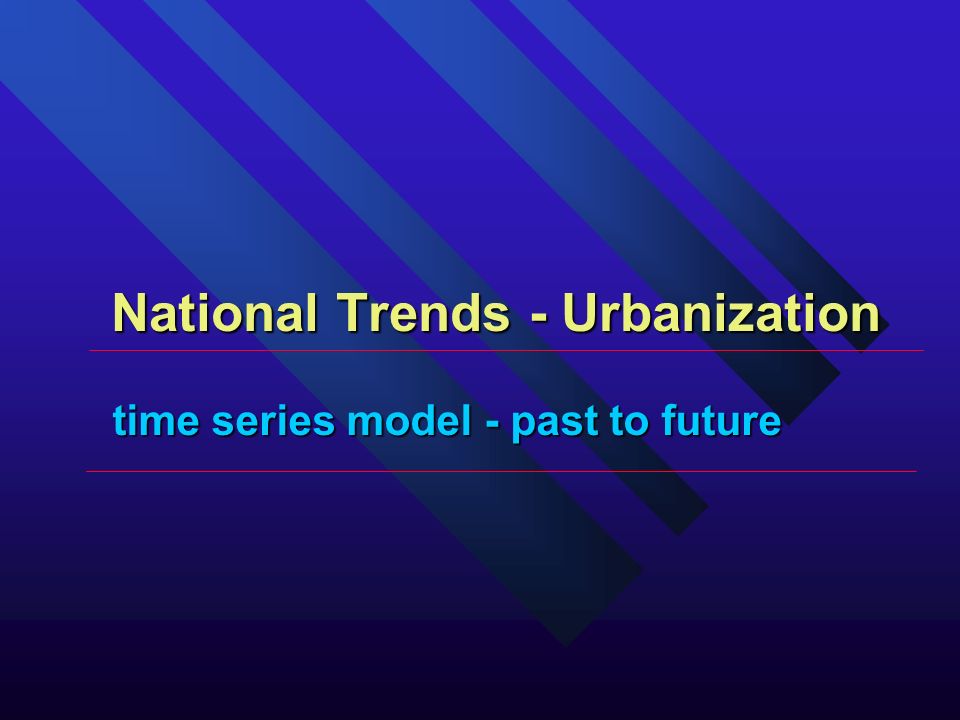 National Trends - Urbanization

time series model - past to future